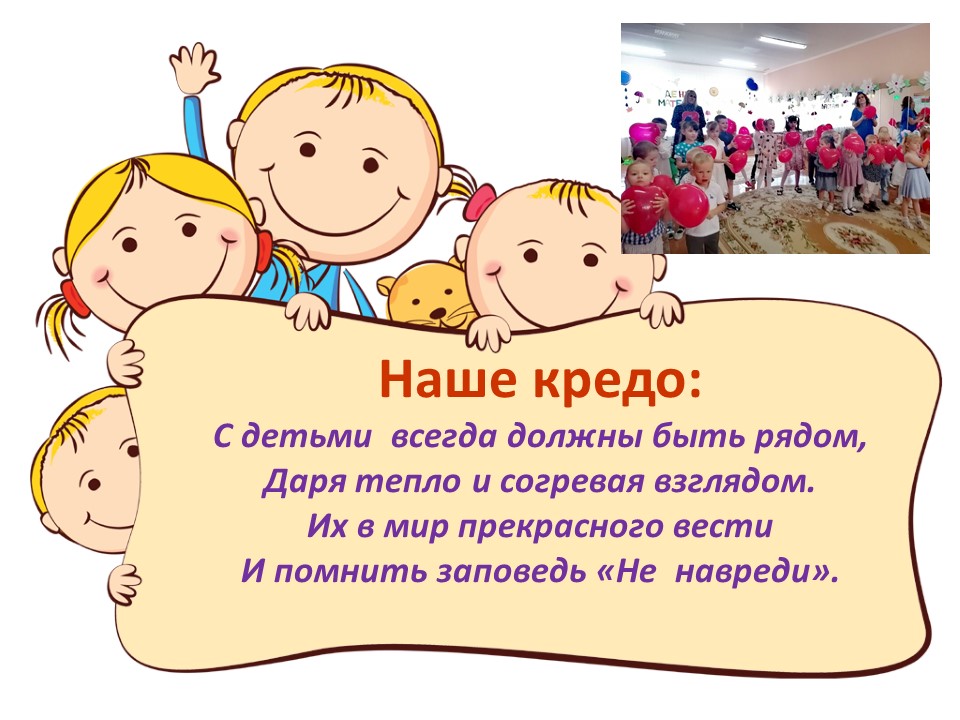 Наше кредо:
С детьми всегда должны быть рядом,
Даря тепло и согревая взглядом.
Их в мир прекрасного вести
И помнить заповедь «Не навреди».